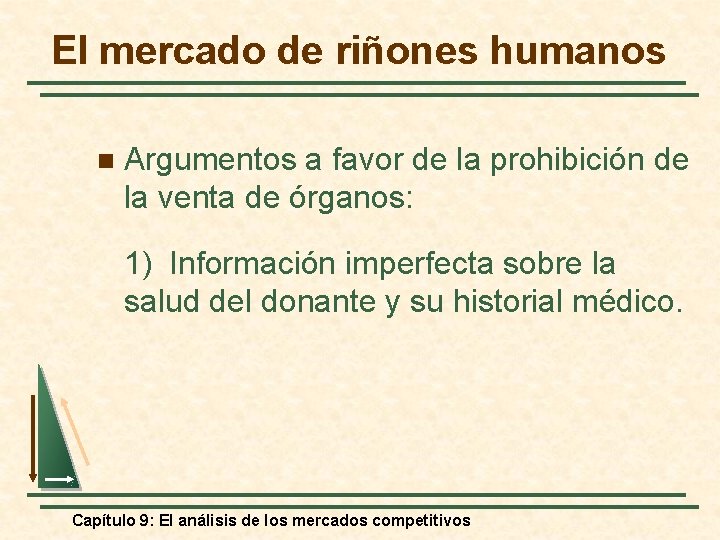 El mercado de riñones humanos

Argumentos a favor de la prohibición de la venta de órganos:

1) Información imperfecta sobre la salud del donante y su historial médico.

Capítulo 9: El análisis de los mercados competitivos